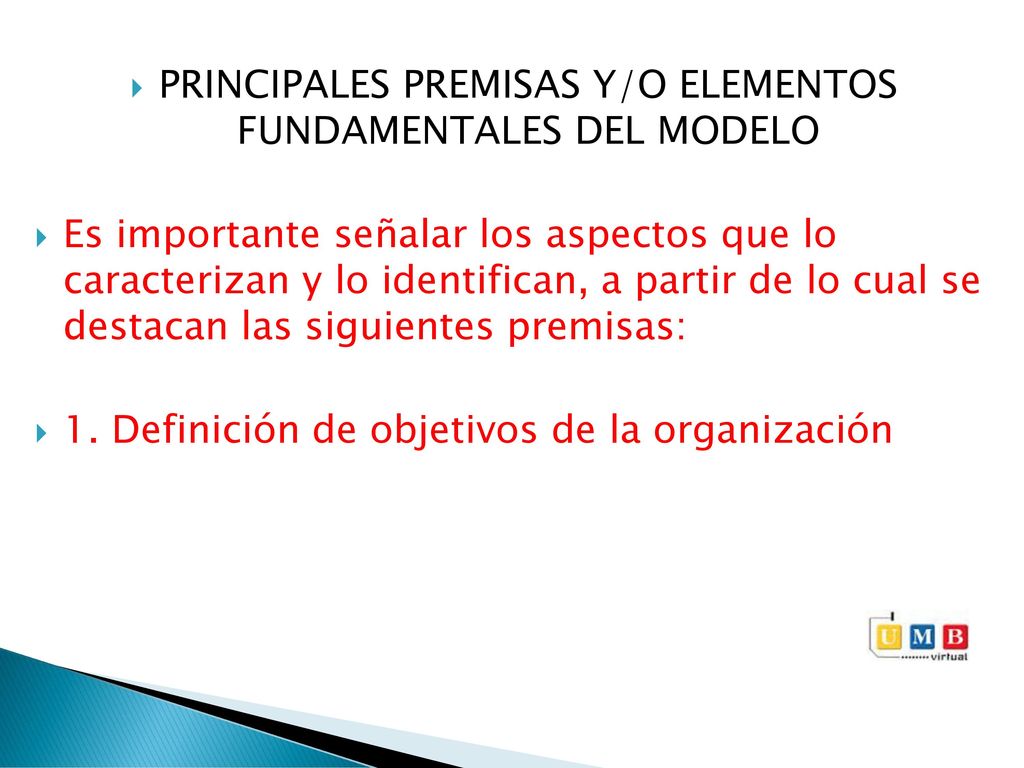 PRINCIPALES PREMISAS Y/O ELEMENTOS FUNDAMENTALES DEL MODELO

Es importante señalar los aspectos que lo caracterizan y lo identifican, a partir de lo cual se destacan las siguientes premisas:

1. Definición de objetivos de la organización

U M B
virtual